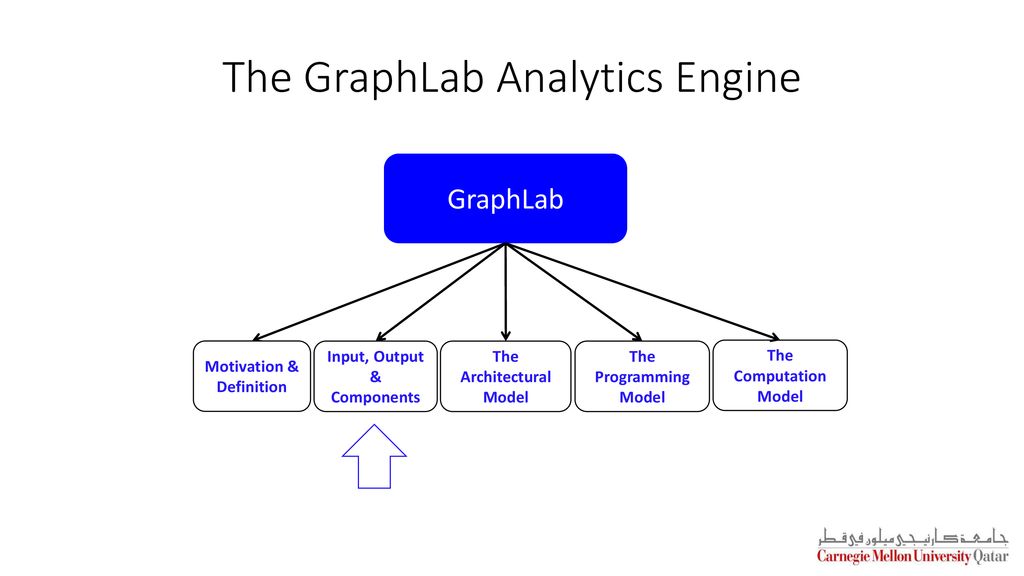 The GraphLab Analytics Engine

GraphLab

Motivation & Definition

Input, Output & Components

The Architectural Model

The Programming Model

The Computation Model

جامعة كارنيجي ميلون في قطر
Carnegie Mellon University Qatar